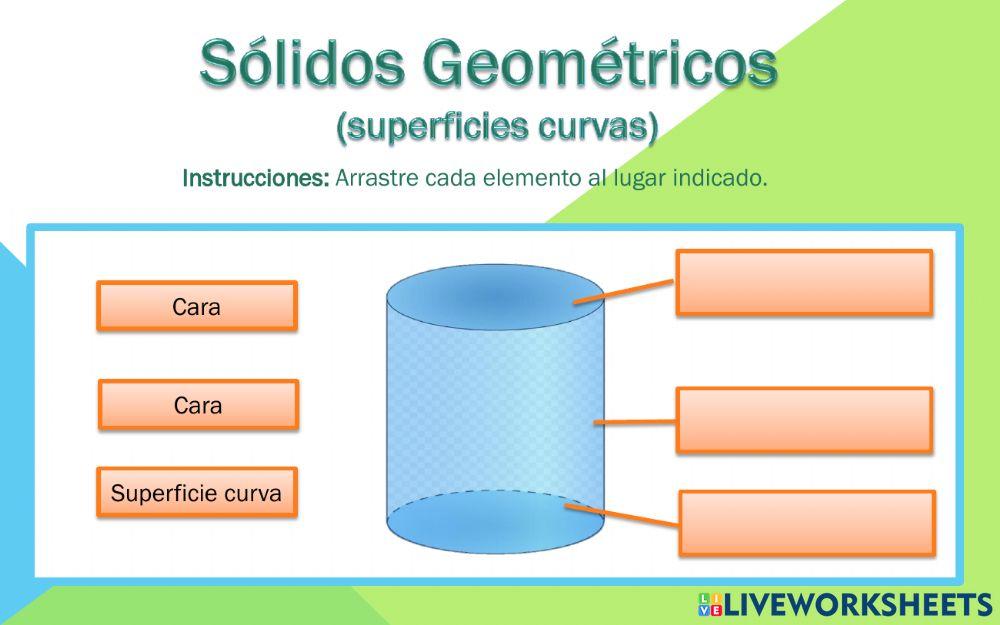 Sólidos Geométricos
(superficies curvas)

Instrucciones: Arrastre cada elemento al lugar indicado.

Cara

Cara

Superficie curva

LIVEWORKSHEETS